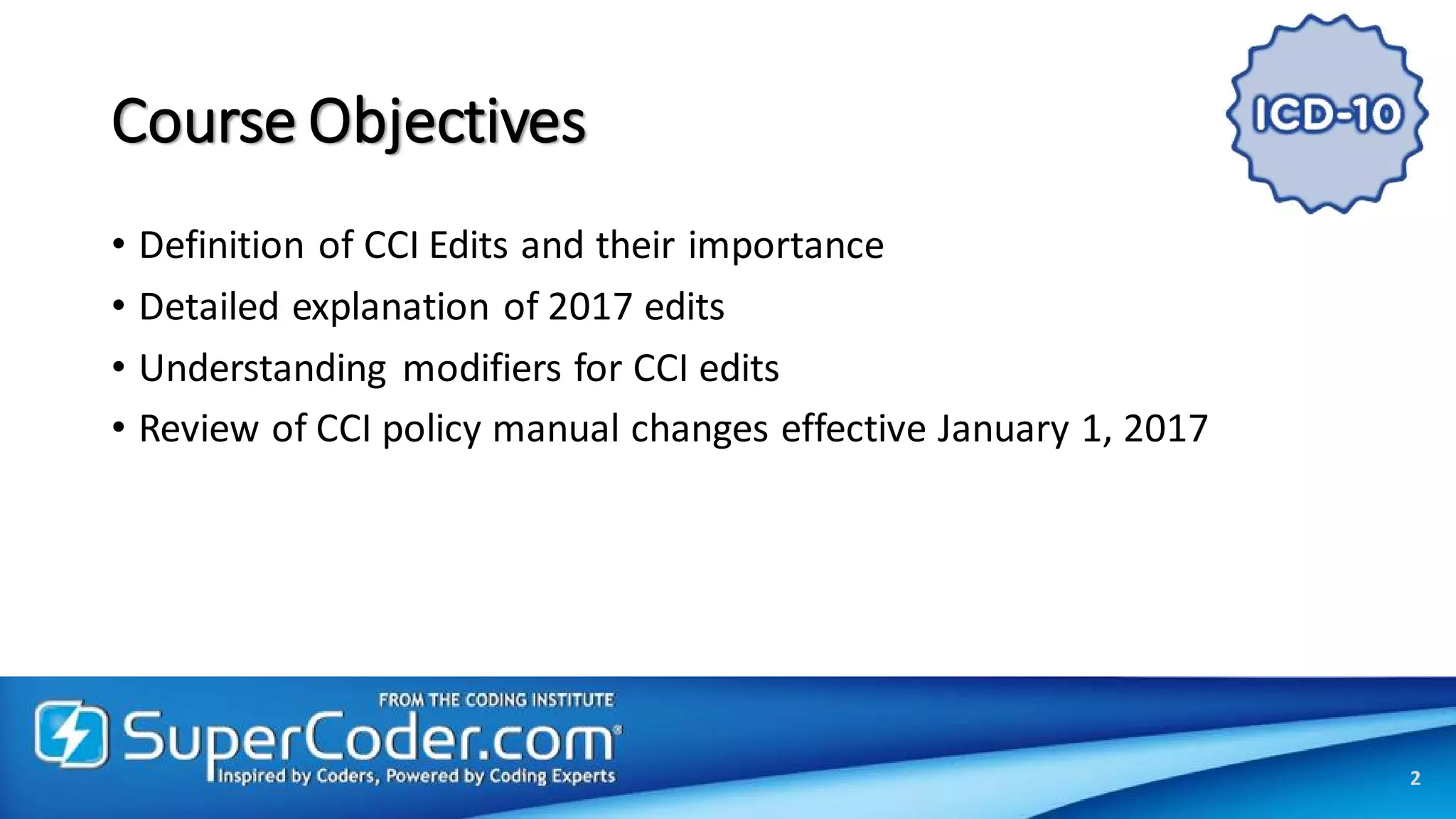 Course Objectives

ICD-10

• Definition of CCI Edits and their importance
• Detailed explanation of 2017 edits
• Understanding modifiers for CCI edits
• Review of CCI policy manual changes effective January 1, 2017

FROM THE CODING INSTITUTE
SuperCoder.com®
Inspired by Coders, Powered by Coding Experts

2